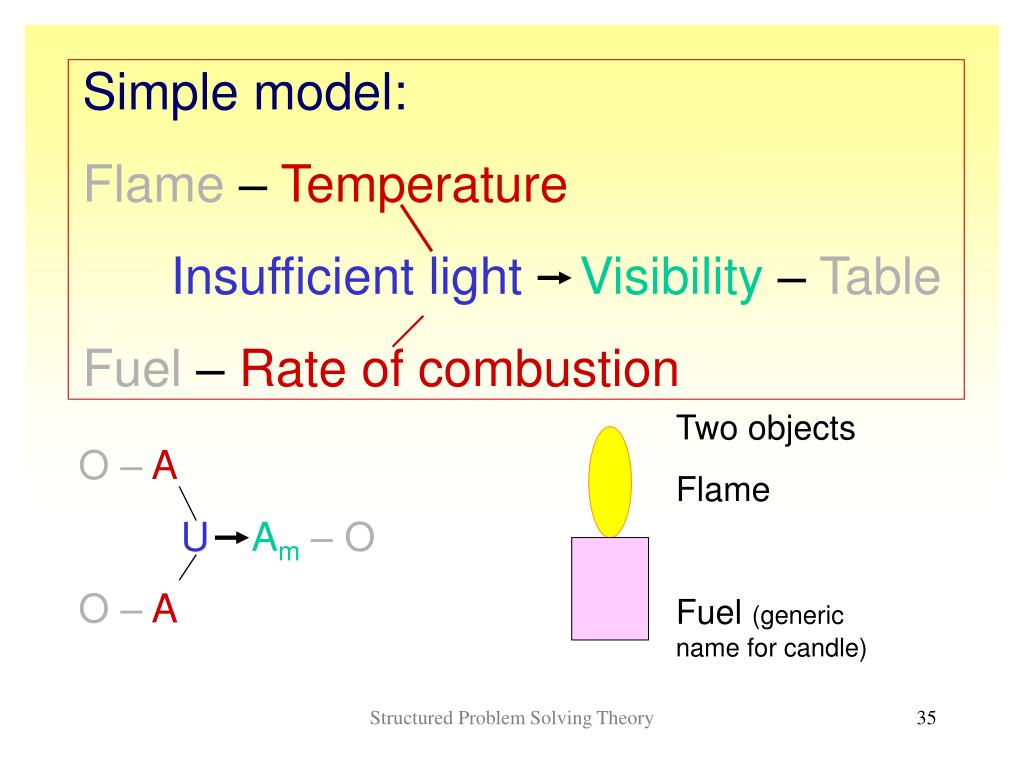 Simple model:

Flame – Temperature

Insufficient light → Visibility – Table

Fuel – Rate of combustion

O – A

U → $A_m$ – O

O – A

Two objects

Flame

Fuel (generic name for candle)

Structured Problem Solving Theory

35